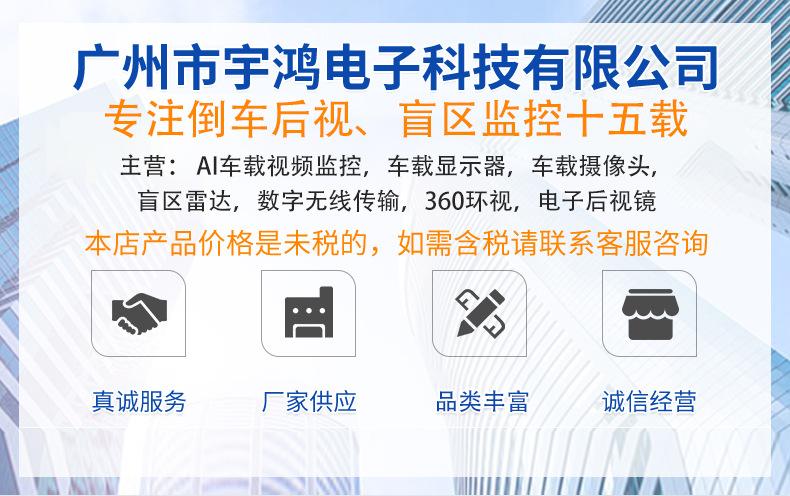 广州市宇鸿电子科技有限公司

专注倒车后视、盲区监控十五载

主营：AI车载视频监控，车载显示器，车载摄像头，盲区雷达，数字无线传输，360环视，电子后视镜

本店产品价格是未税的，如需含税请联系客服咨询

真诚服务

厂家供应

品类丰富

诚信经营